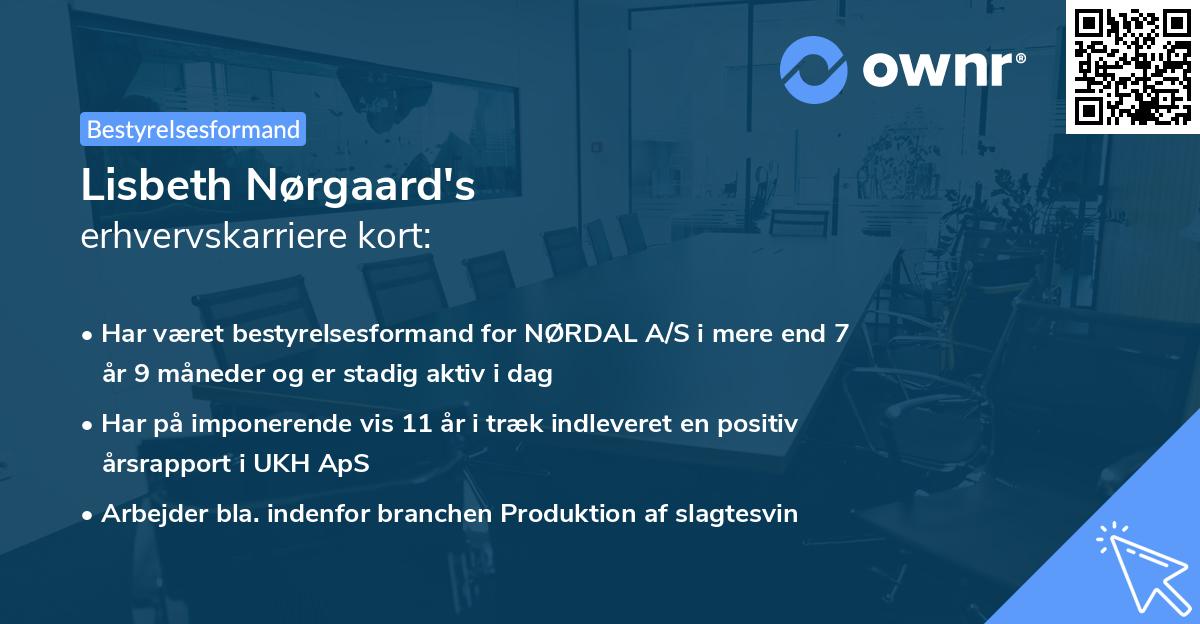 ownr®

Bestyrelsesformand

Lisbeth Nørgaard's
erhvervskarriere kort:

• Har været bestyrelsesformand for NØRDAL A/S i mere end 7 år 9 måneder og er stadig aktiv i dag

• Har på imponerende vis 11 år i træk indleveret en positiv årsrapport i UKH ApS

• Arbejder bla. indenfor branchen Produktion af slagtesvin